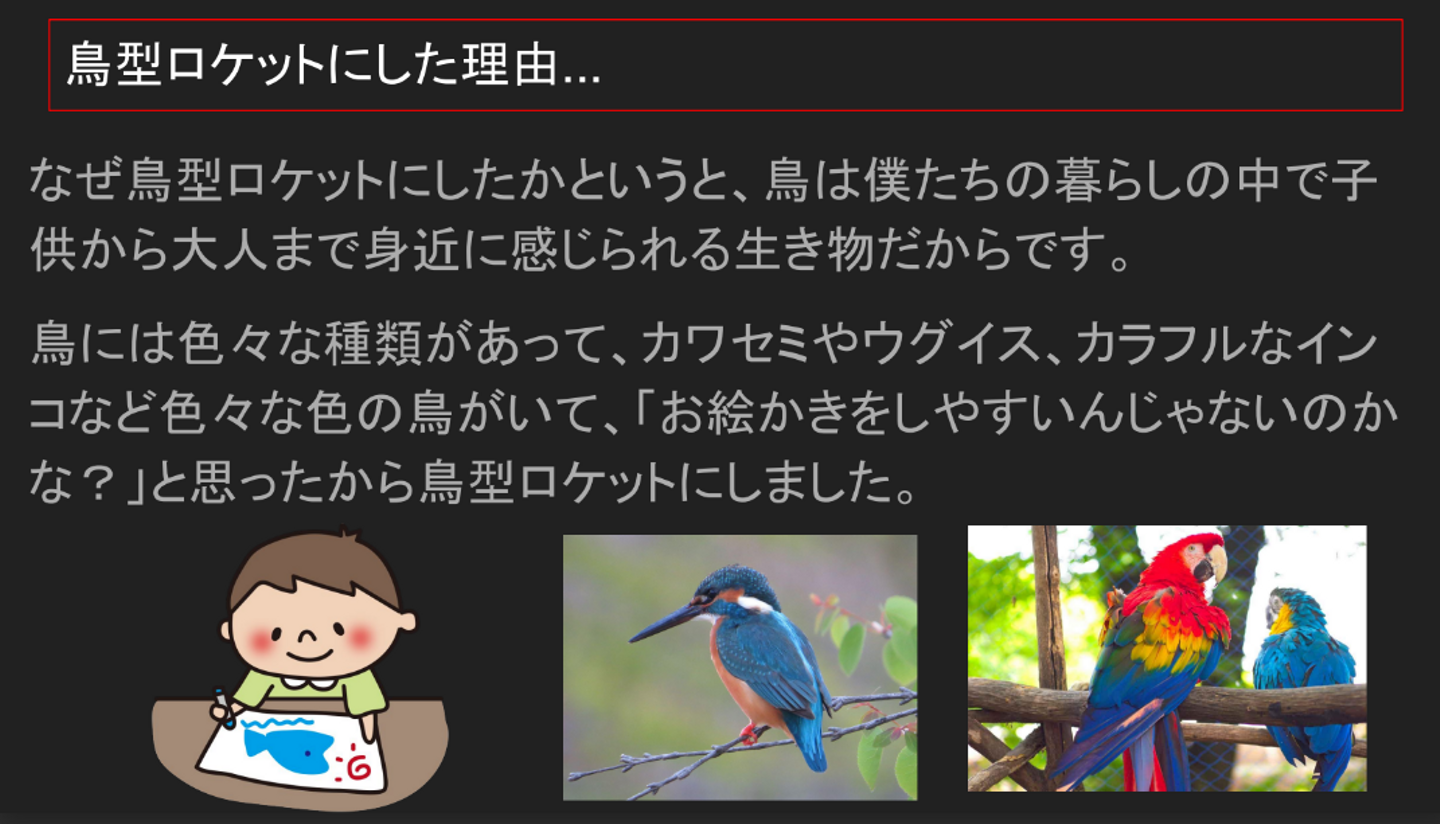 鳥型ロケットにした理由…

なぜ鳥型ロケットにしたかというと、鳥は僕たちの暮らしの中で子供から大人まで身近に感じられる生き物だからです。

鳥には色々な種類があって、カワセミやウグイス、カラフルなインコなど色々な色の鳥がいて、「お絵かきをしやすいんじゃないのかな？」と思ったから鳥型ロケットにしました。